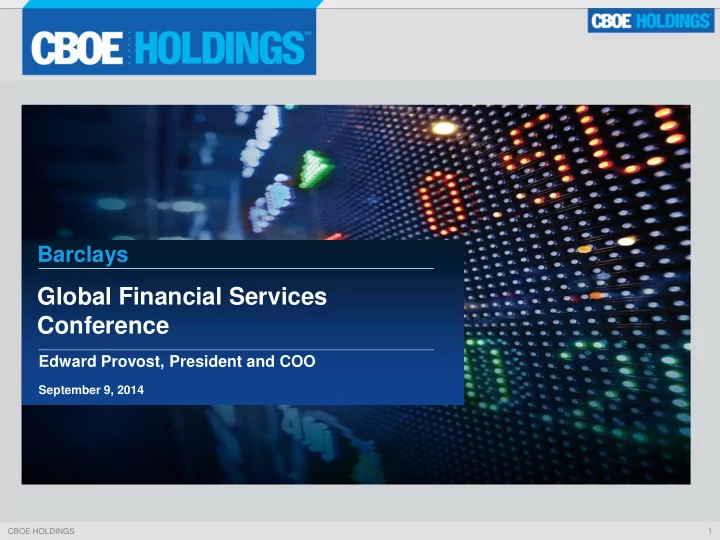 CBOE HOLDINGS™

CBOE HOLDINGS

Barclays

Global Financial Services Conference

Edward Provost, President and COO

September 9, 2014

CBOE HOLDINGS

1